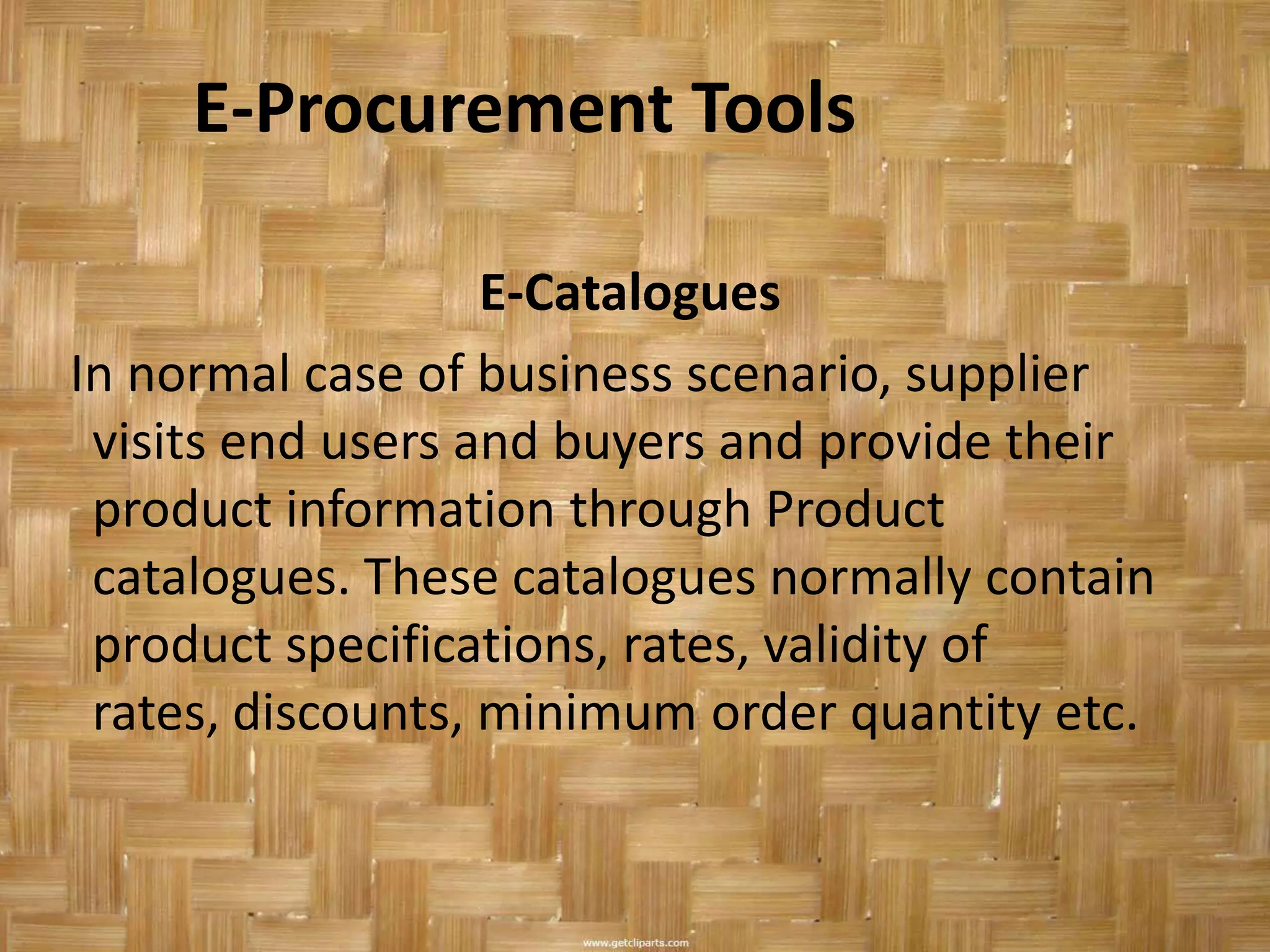 E-Procurement Tools

E-Catalogues

In normal case of business scenario, supplier visits end users and buyers and provide their product information through Product catalogues. These catalogues normally contain product specifications, rates, validity of rates, discounts, minimum order quantity etc.

www.getcliparts.com